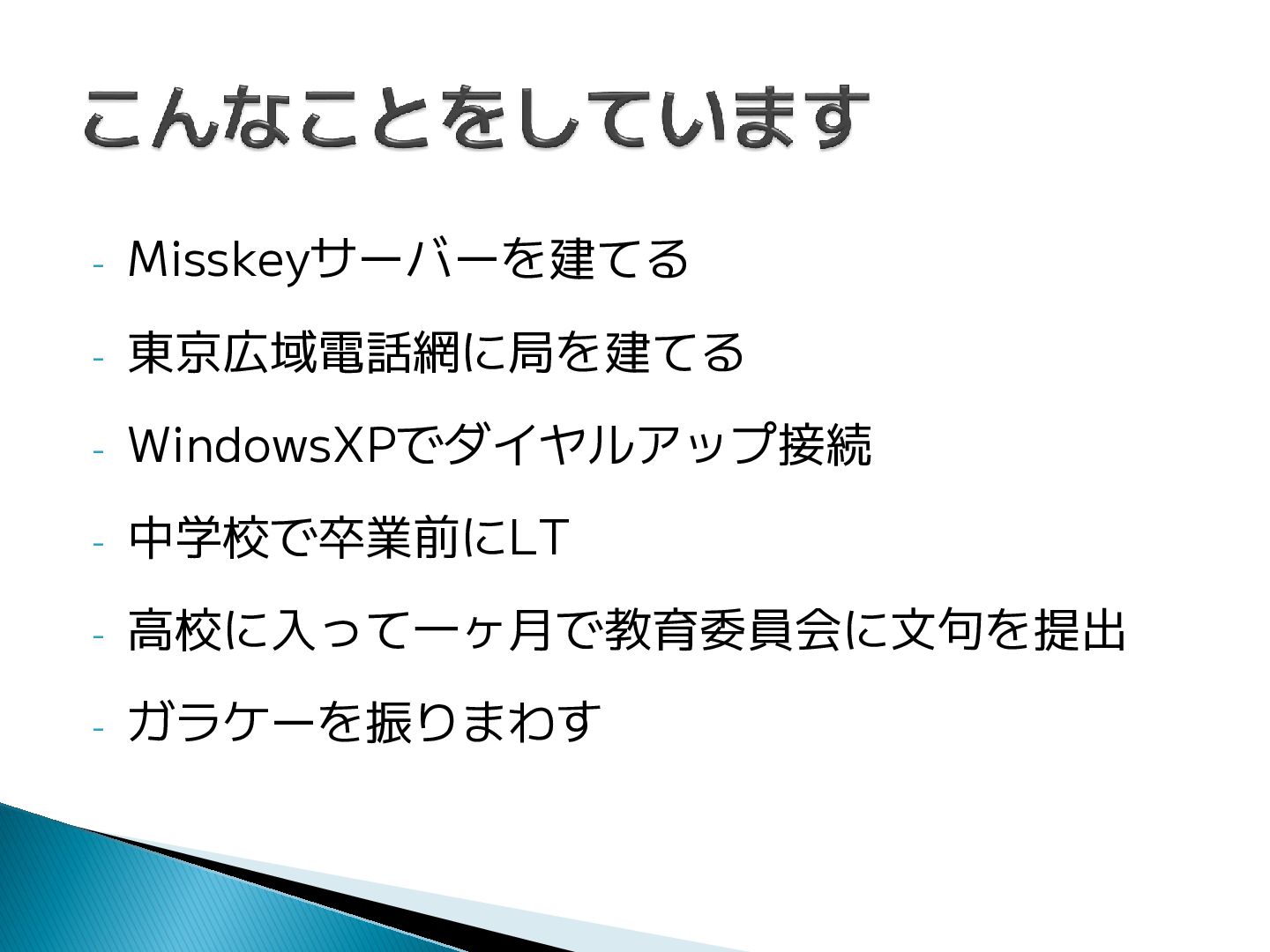 こんなことをしています

- Misskeyサーバーを建てる

- 東京広域電話網に局を建てる

- WindowsXPでダイヤルアップ接続

- 中学校で卒業前にLT

- 高校に入って一ヶ月で教育委員会に文句を提出

- ガラケーを振りまわす